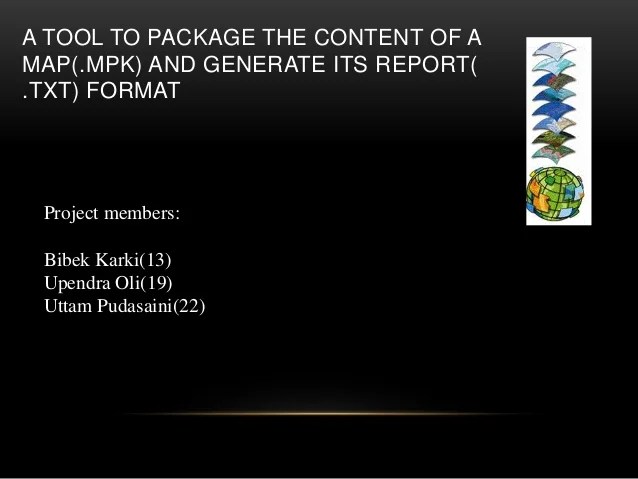 A TOOL TO PACKAGE THE CONTENT OF A MAP(.MPK) AND GENERATE ITS REPORT( .TXT) FORMAT

Project members:

Bibek Karki(13)
Upendra Oli(19)
Uttam Pudasaini(22)